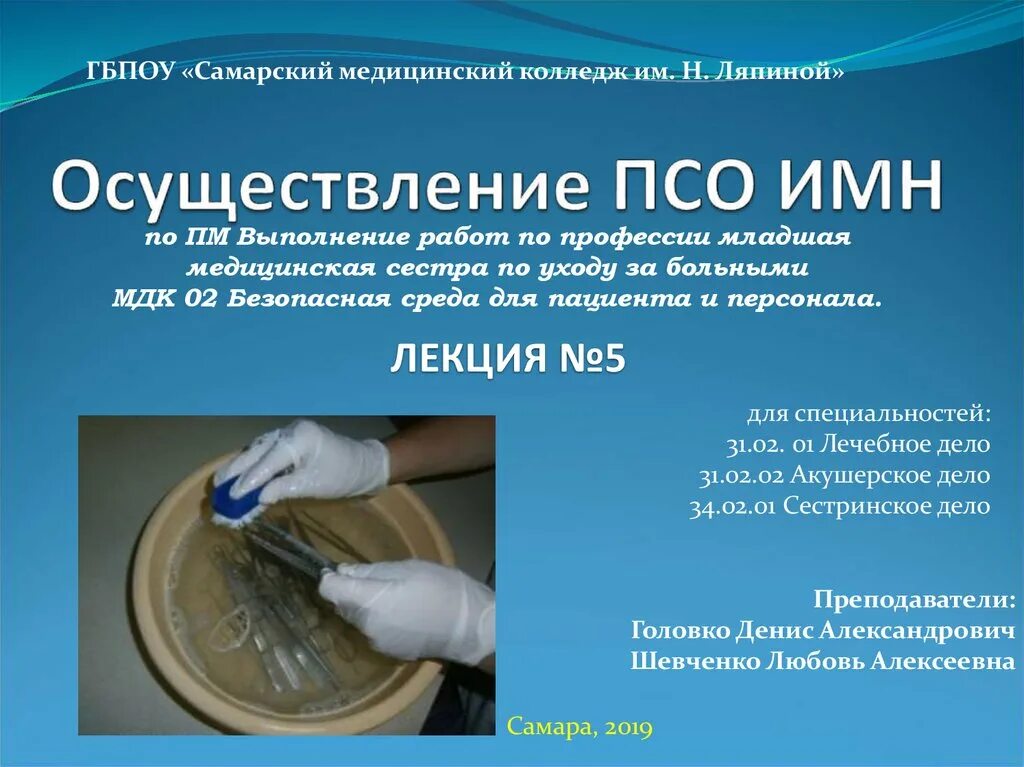 ГБПОУ «Самарский медицинский колледж им. Н. Ляпиной»

Осуществление ПСО ИМН

по ПМ Выполнение работ по профессии младшая медицинская сестра по уходу за больными
МДК 02 Безопасная среда для пациента и персонала.

ЛЕКЦИЯ №5

для специальностей:
31.02. 01 Лечебное дело
31.02.02 Акушерское дело
34.02.01 Сестринское дело

Преподаватели:
Головко Денис Александрович
Шевченко Любовь Алексеевна

Самара, 2019